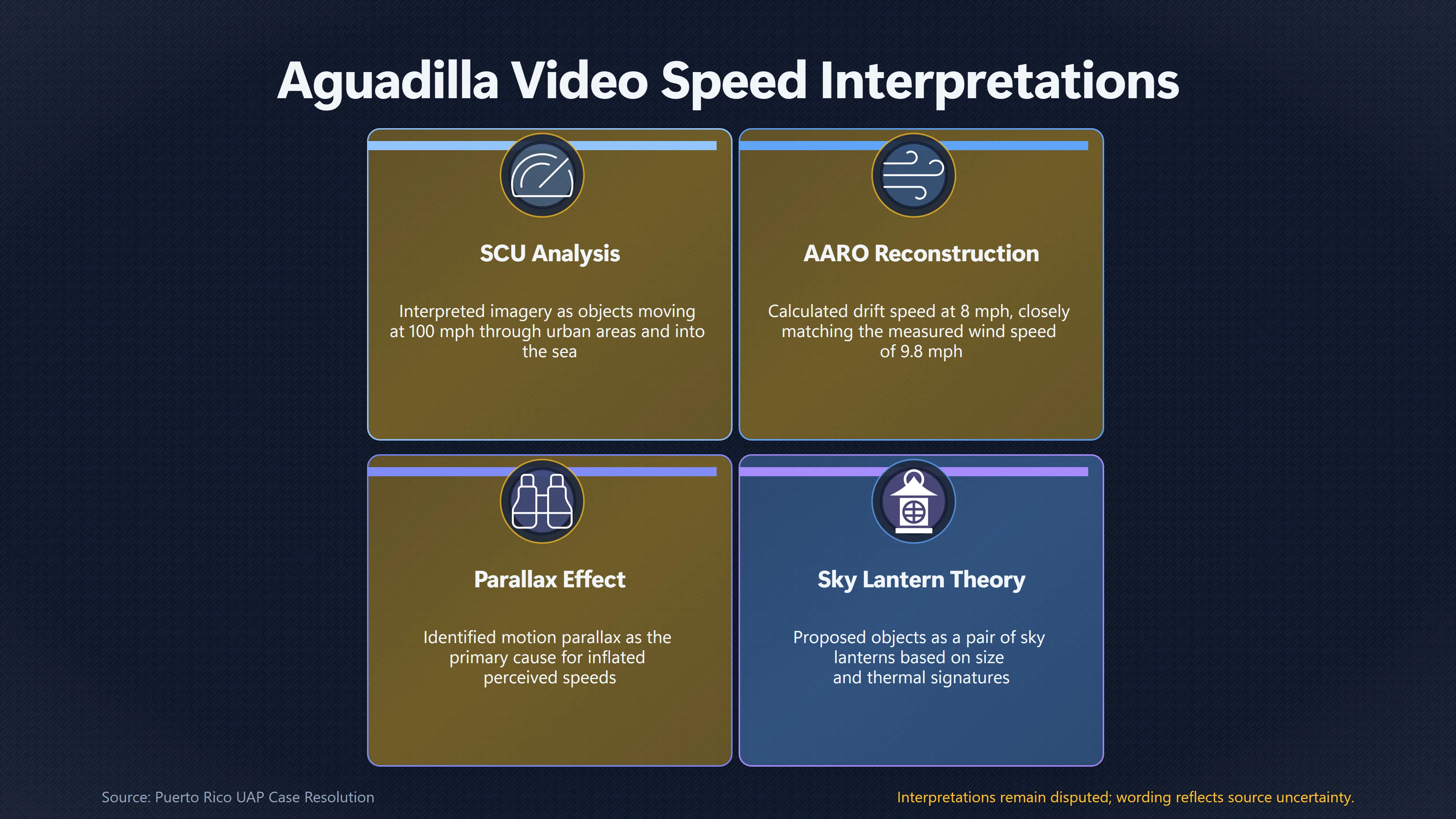 Aguadilla Video Speed Interpretations

SCU Analysis

Interpreted imagery as objects moving at 100 mph through urban areas and into the sea

AARO Reconstruction

Calculated drift speed at 8 mph, closely matching the measured wind speed of 9.8 mph

Parallax Effect

Identified motion parallax as the primary cause for inflated perceived speeds

Sky Lantern Theory

Proposed objects as a pair of sky lanterns based on size and thermal signatures

Source: Puerto Rico UAP Case Resolution

Interpretations remain disputed; wording reflects source uncertainty.